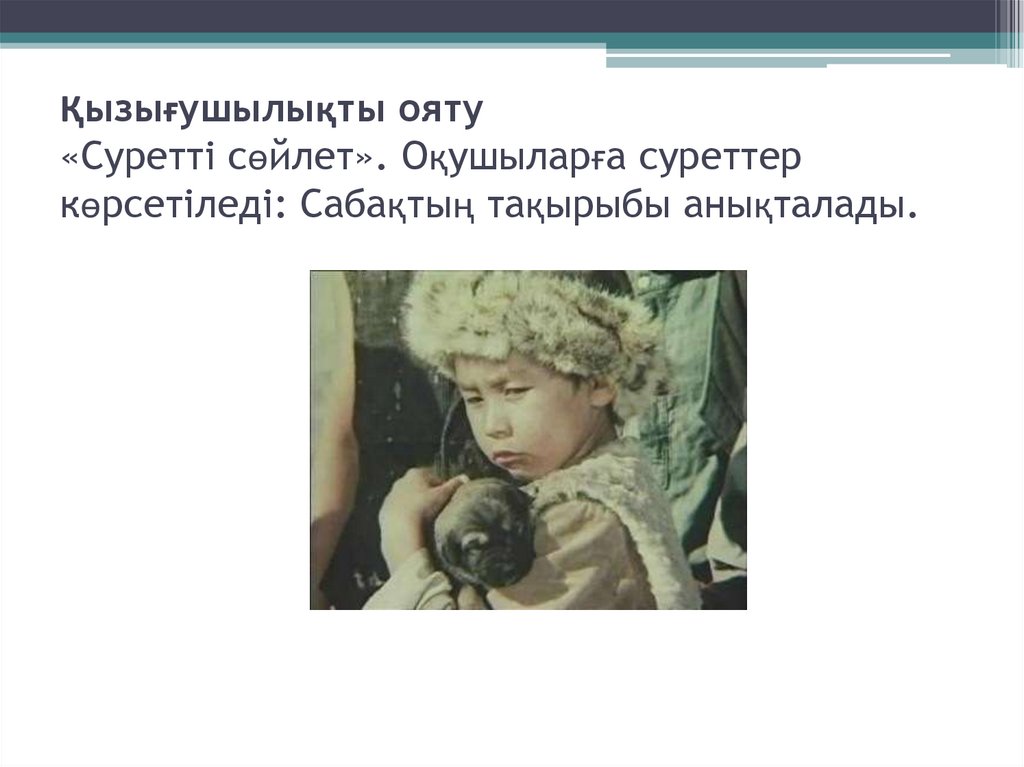 Қызығушылықты ояту
«Суретті сөйлет». Оқушыларға суреттер көрсетіледі: Сабақтың тақырыбы анықталады.